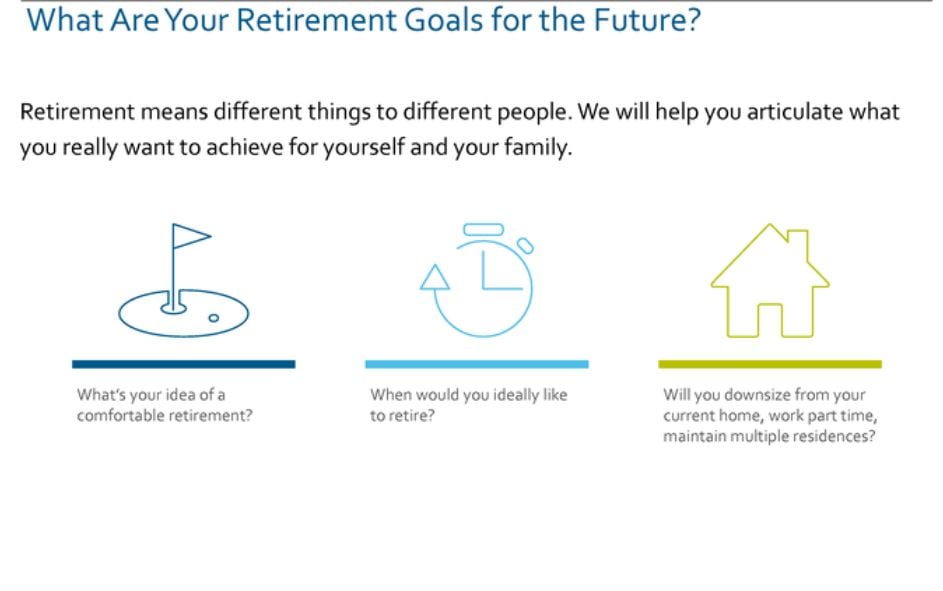 What Are Your Retirement Goals for the Future?

Retirement means different things to different people. We will help you articulate what you really want to achieve for yourself and your family.

What's your idea of a comfortable retirement?

When would you ideally like to retire?

Will you downsize from your current home, work part time, maintain multiple residences?